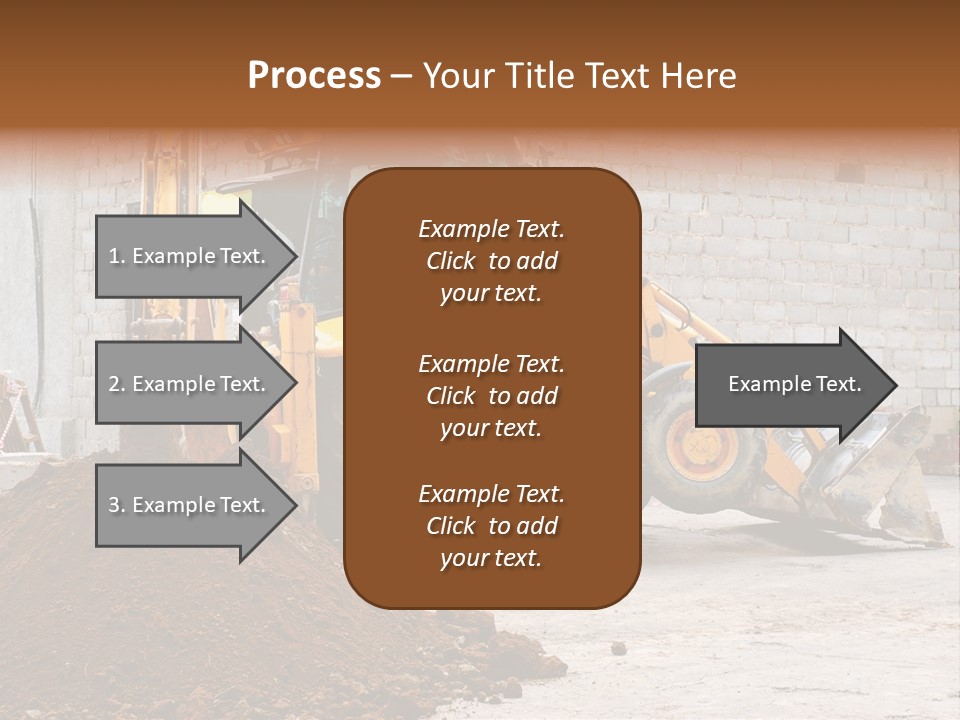 Process – Your Title Text Here

1. Example Text.

2. Example Text.

3. Example Text.

Example Text. Click to add your text.

Example Text. Click to add your text.

Example Text. Click to add your text.

Example Text.